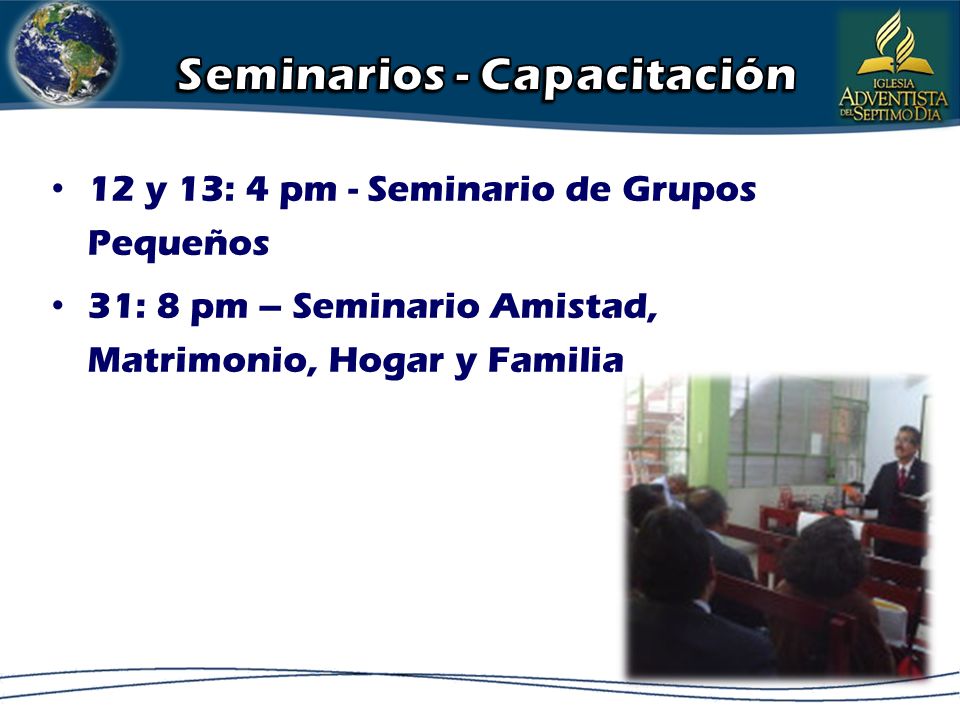 Seminarios - Capacitación

IGLESIA ADVENTISTA DEL SEPTIMO DIA

• 12 y 13: 4 pm - Seminario de Grupos Pequeños

• 31: 8 pm – Seminario Amistad, Matrimonio, Hogar y Familia